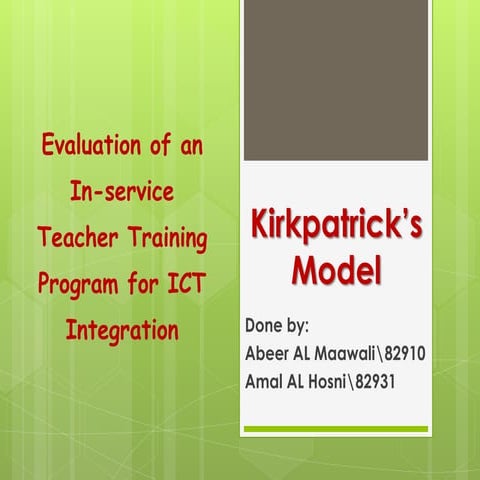 Evaluation of an In-service Teacher Training Program for ICT Integration

Kirkpatrick's Model

Done by:
Abeer AL Maawali\82910
Amal AL Hosni\82931